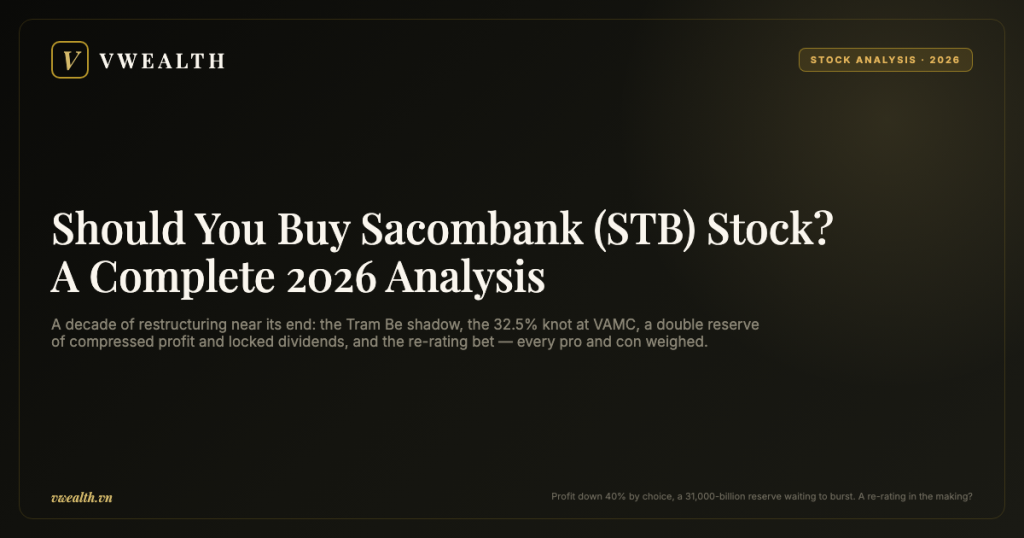 V VWEALTH

STOCK ANALYSIS · 2026

Should You Buy Sacombank (STB) Stock? A Complete 2026 Analysis

A decade of restructuring near its end: the Tram Be shadow, the 32.5% knot at VAMC, a double reserve of compressed profit and locked dividends, and the re-rating bet — every pro and con weighed.

vwealth.vn

Profit down 40% by choice, a 31,000-billion reserve waiting to burst. A re-rating in the making?